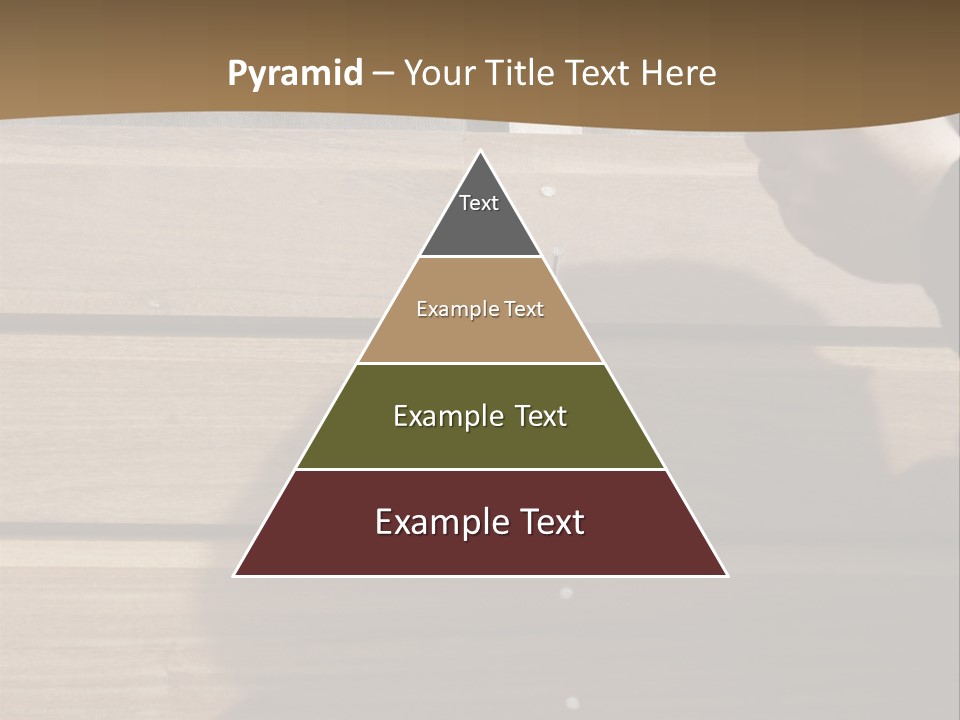 Pyramid – Your Title Text Here

Text

Example Text

Example Text

Example Text